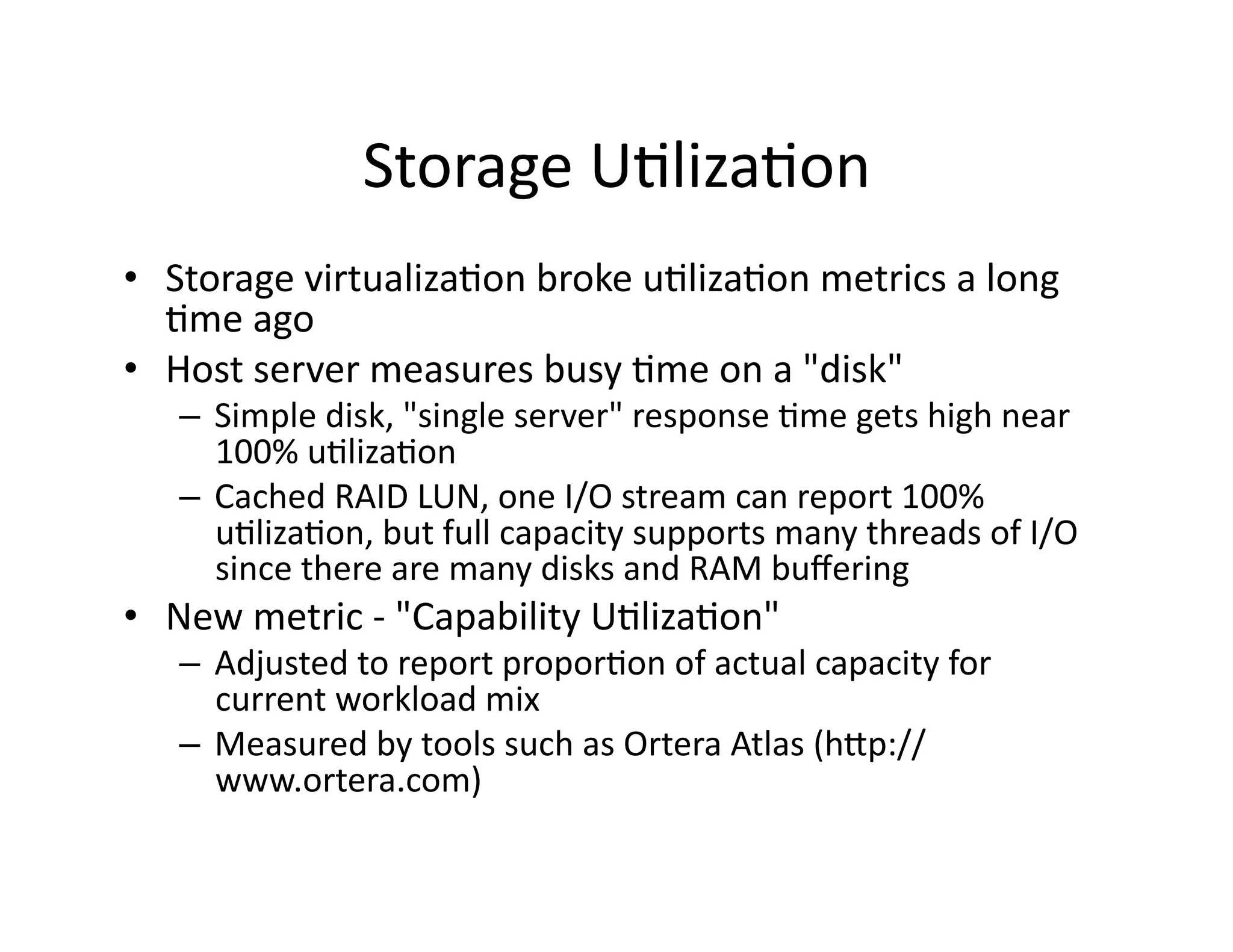 Storage Utilization

• Storage virtualization broke utilization metrics a long time ago
• Host server measures busy time on a "disk"
– Simple disk, "single server" response time gets high near 100% utilization
– Cached RAID LUN, one I/O stream can report 100% utilization, but full capacity supports many threads of I/O since there are many disks and RAM buffering
• New metric - "Capability Utilization"
– Adjusted to report proportion of actual capacity for current workload mix
– Measured by tools such as Ortera Atlas (http://www.ortera.com)